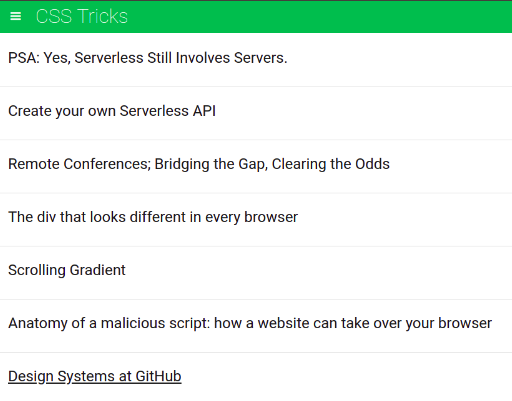 CSS Tricks

PSA: Yes, Serverless Still Involves Servers.

Create your own Serverless API

Remote Conferences; Bridging the Gap, Clearing the Odds

The div that looks different in every browser

Scrolling Gradient

Anatomy of a malicious script: how a website can take over your browser

Design Systems at GitHub